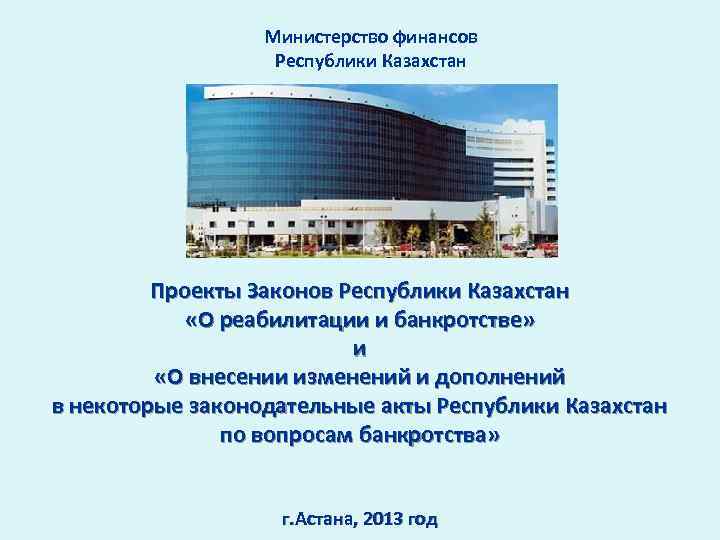 Министерство финансов
Республики Казахстан

Проекты Законов Республики Казахстан
«О реабилитации и банкротстве»
и
«О внесении изменений и дополнений
в некоторые законодательные акты Республики Казахстан
по вопросам банкротства»

г.Астана, 2013 год